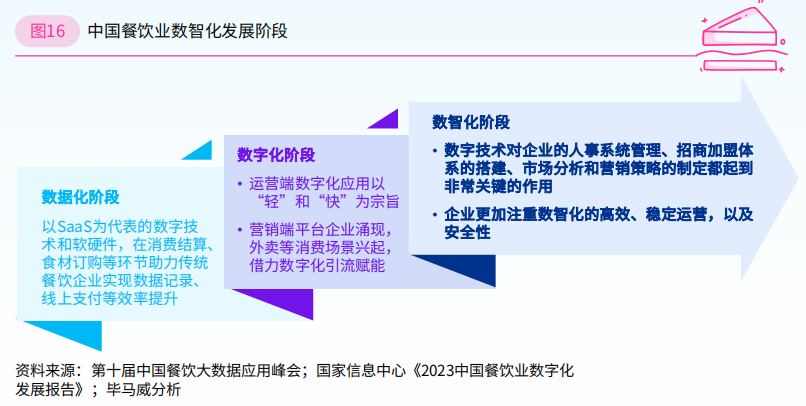 图16　中国餐饮业数智化发展阶段

数据化阶段

以SaaS为代表的数字技术和软硬件，在消费结算、食材订购等环节助力传统餐饮企业实现数据记录、线上支付等效率提升

数字化阶段

• 运营端数字化应用以“轻”和“快”为宗旨

• 营销端平台企业涌现，外卖等消费场景兴起，借力数字化引流赋能

数智化阶段

• 数字技术对企业的人事系统管理、招商加盟体系的搭建、市场分析和营销策略的制定都起到非常关键的作用

• 企业更加注重数智化的高效、稳定运营，以及安全性

资料来源：第十届中国餐饮大数据应用峰会；国家信息中心《2023中国餐饮业数字化发展报告》；毕马威分析